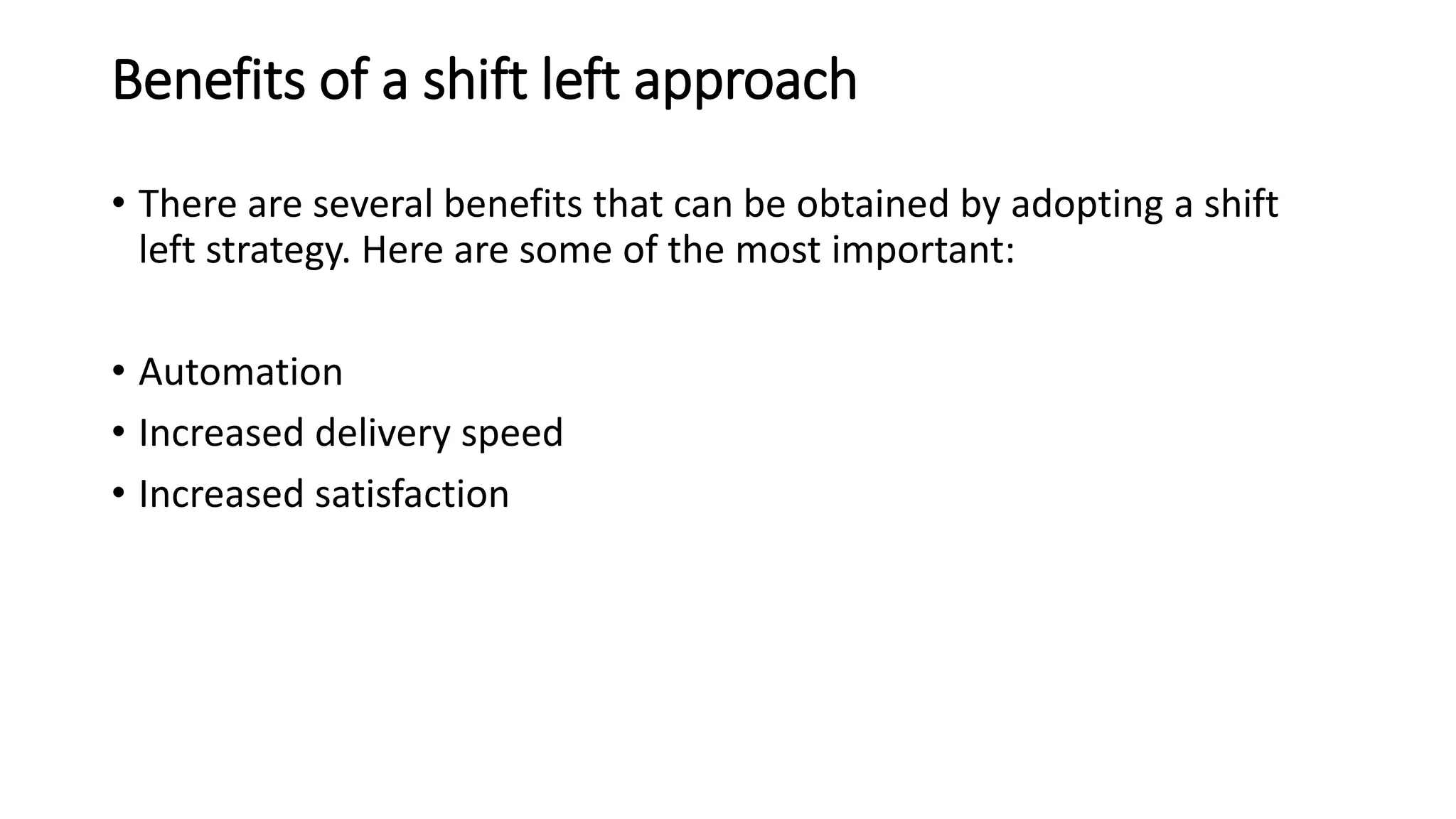 Benefits of a shift left approach

• There are several benefits that can be obtained by adopting a shift left strategy. Here are some of the most important:

• Automation
• Increased delivery speed
• Increased satisfaction